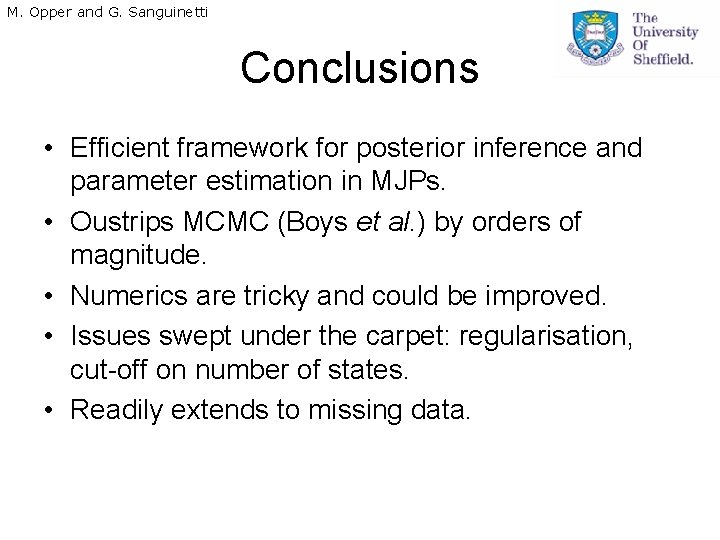 M. Opper and G. Sanguinetti

The University Of Sheffield.

Conclusions

• Efficient framework for posterior inference and parameter estimation in MJPs.
• Oustrips MCMC (Boys et al.) by orders of magnitude.
• Numerics are tricky and could be improved.
• Issues swept under the carpet: regularisation, cut-off on number of states.
• Readily extends to missing data.